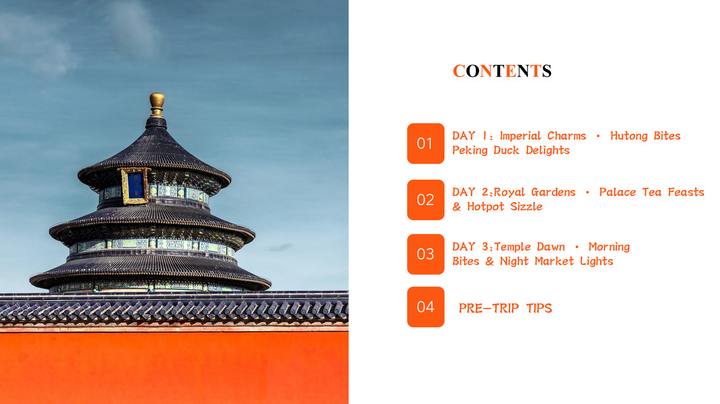 CONTENTS

01

DAY 1: Imperial Charms · Hutong Bites Peking Duck Delights

02

DAY 2:Royal Gardens · Palace Tea Feasts & Hotpot Sizzle

03

DAY 3:Temple Dawn · Morning Bites & Night Market Lights

04

PRE-TRIP TIPS